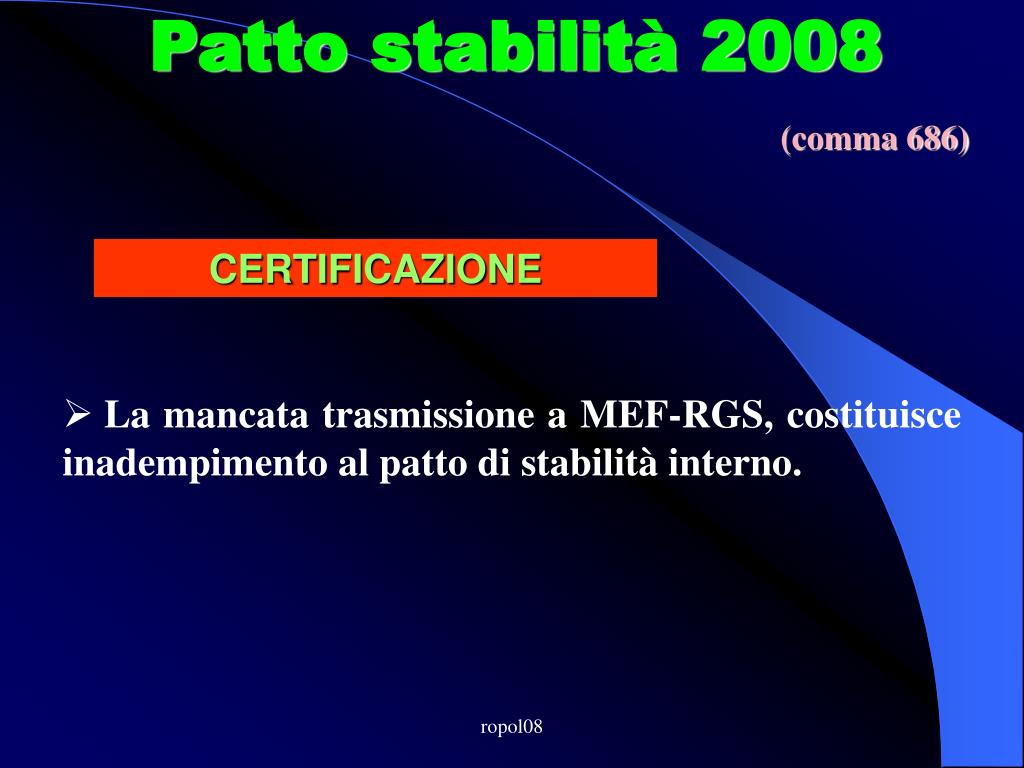 Patto stabilità 2008

(comma 686)

CERTIFICAZIONE

➢ La mancata trasmissione a MEF-RGS, costituisce inadempimento al patto di stabilità interno.

ropol08